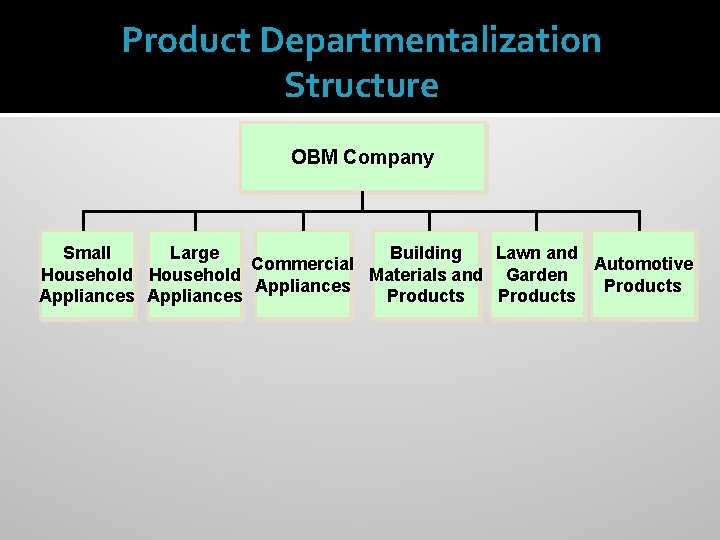 Product Departmentalization Structure

OBM Company

Small Household Appliances

Large Household Appliances

Commercial Appliances

Building Materials and Products

Lawn and Garden Products

Automotive Products